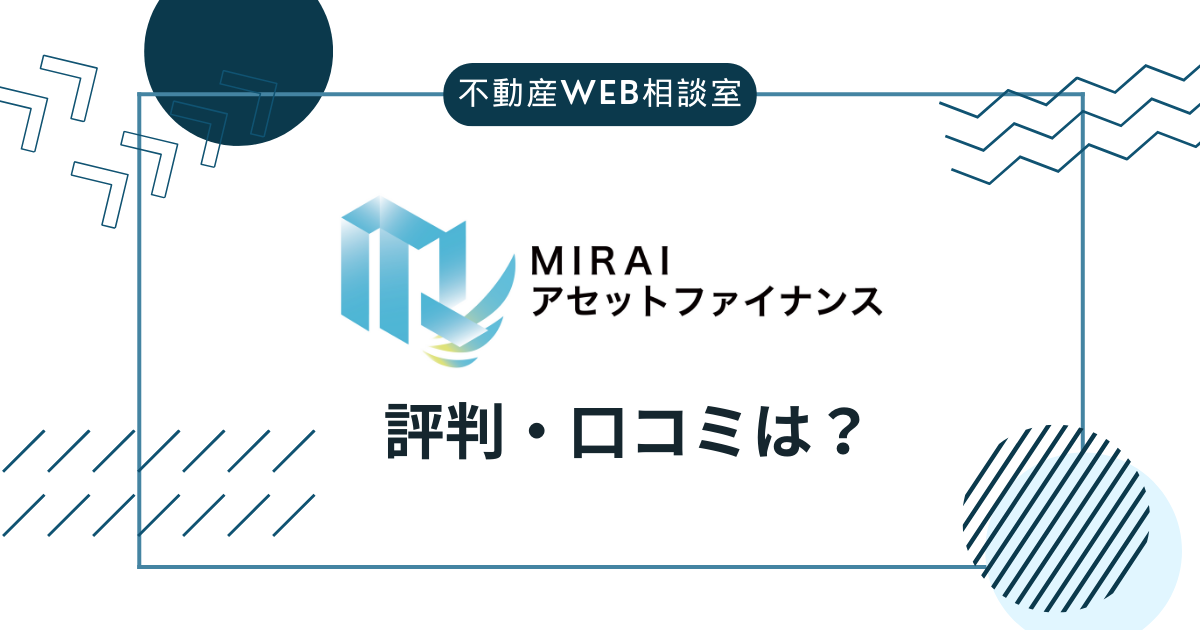 不動産WEB相談室

MIRAI
アセットファイナンス

評判・口コミは？